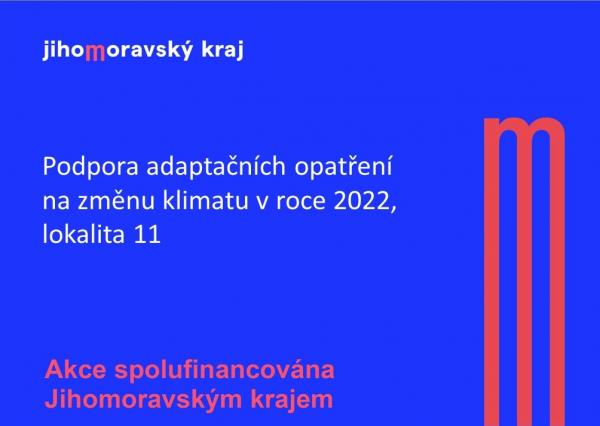 jihomoravský kraj

Podpora adaptačních opatření na změnu klimatu v roce 2022, lokalita 11

Akce spolufinancována Jihomoravským krajem